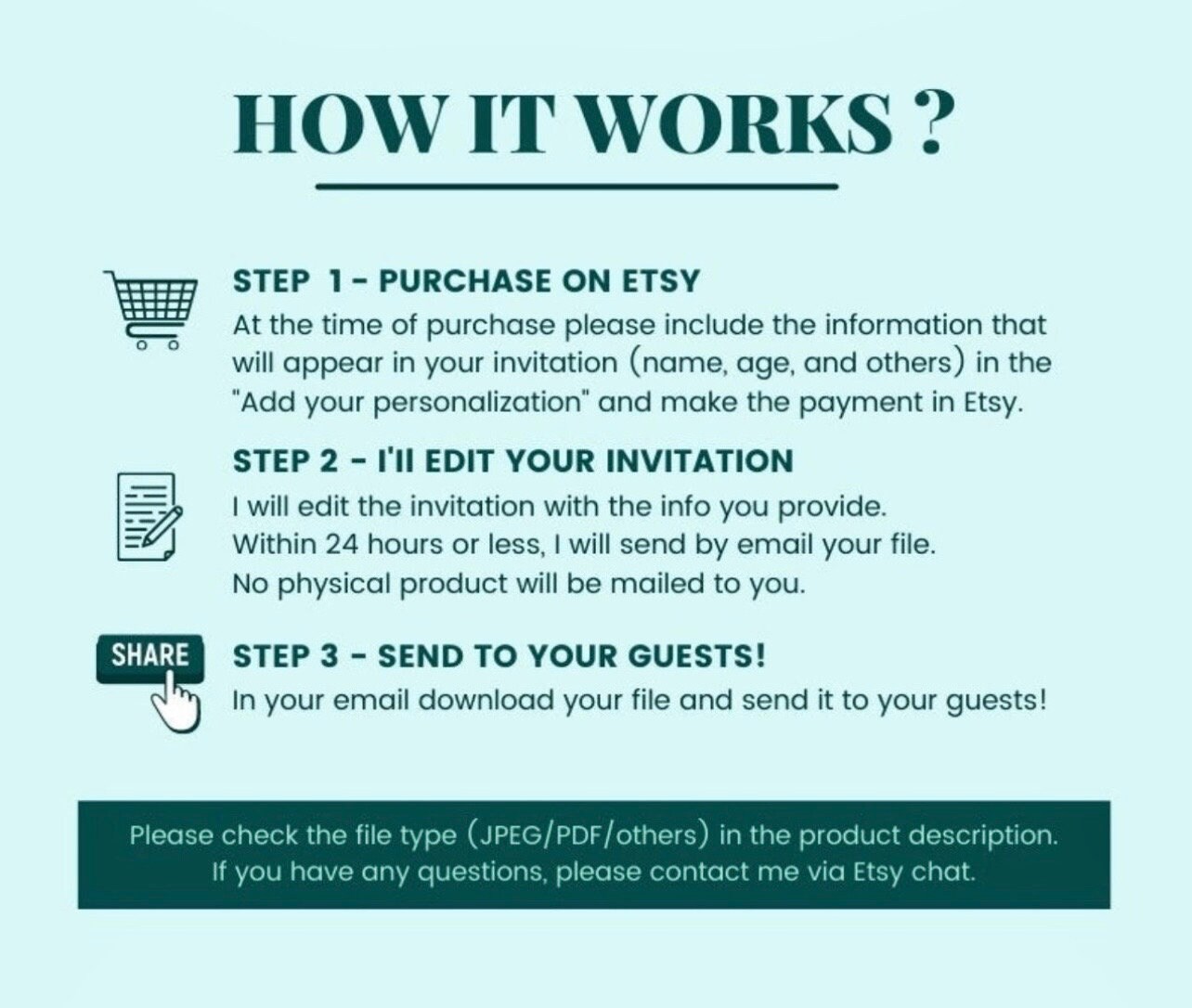 HOW IT WORKS ?

STEP 1 - PURCHASE ON ETSY
At the time of purchase please include the information that will appear in your invitation (name, age, and others) in the "Add your personalization" and make the payment in Etsy.

STEP 2 - I'll EDIT YOUR INVITATION
I will edit the invitation with the info you provide.
Within 24 hours or less, I will send by email your file.
No physical product will be mailed to you.

SHARE

STEP 3 - SEND TO YOUR GUESTS!
In your email download your file and send it to your guests!

Please check the file type (JPEG/PDF/others) in the product description.
If you have any questions, please contact me via Etsy chat.